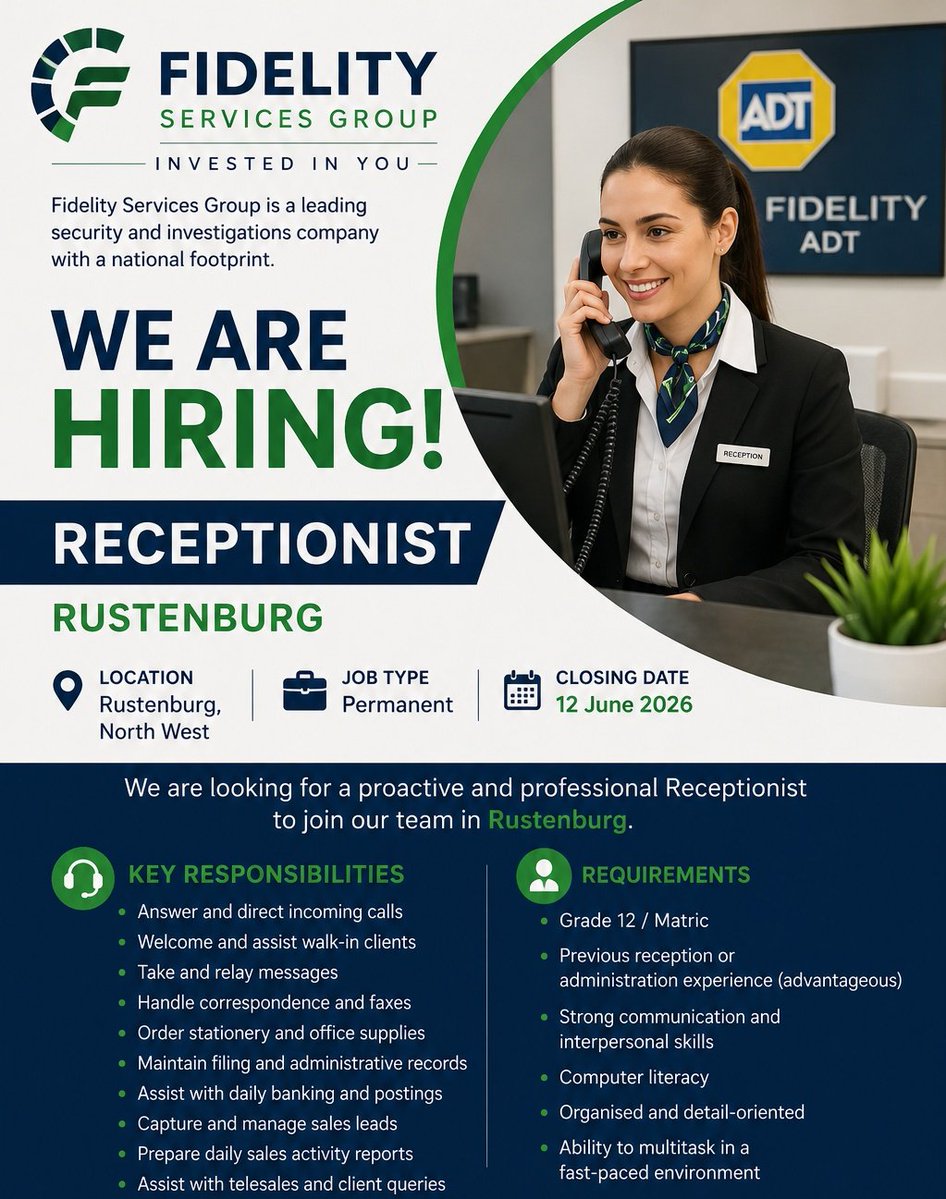 FIDELITY
SERVICES GROUP
INVESTED IN YOU

Fidelity Services Group is a leading security and investigations company with a national footprint.

ADT
FIDELITY
ADT

RECEPTION

WE ARE
HIRING!

RECEPTIONIST

RUSTENBURG

LOCATION
Rustenburg, North West

JOB TYPE
Permanent

CLOSING DATE
12 June 2026

We are looking for a proactive and professional Receptionist to join our team in Rustenburg.

KEY RESPONSIBILITIES
- Answer and direct incoming calls
- Welcome and assist walk-in clients
- Take and relay messages
- Handle correspondence and faxes
- Order stationery and office supplies
- Maintain filing and administrative records
- Assist with daily banking and postings
- Capture and manage sales leads
- Prepare daily sales activity reports
- Assist with telesales and client queries

REQUIREMENTS
- Grade 12 / Matric
- Previous reception or administration experience (advantageous)
- Strong communication and interpersonal skills
- Computer literacy
- Organised and detail-oriented
- Ability to multitask in a fast-paced environment